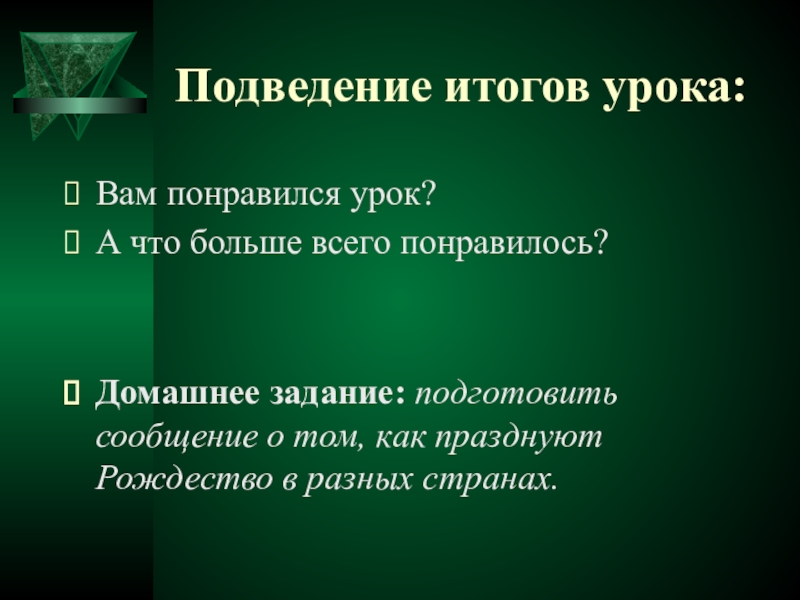 Подведение итогов урока:

Вам понравился урок?
А что больше всего понравилось?

Домашнее задание: подготовить сообщение о том, как празднуют Рождество в разных странах.